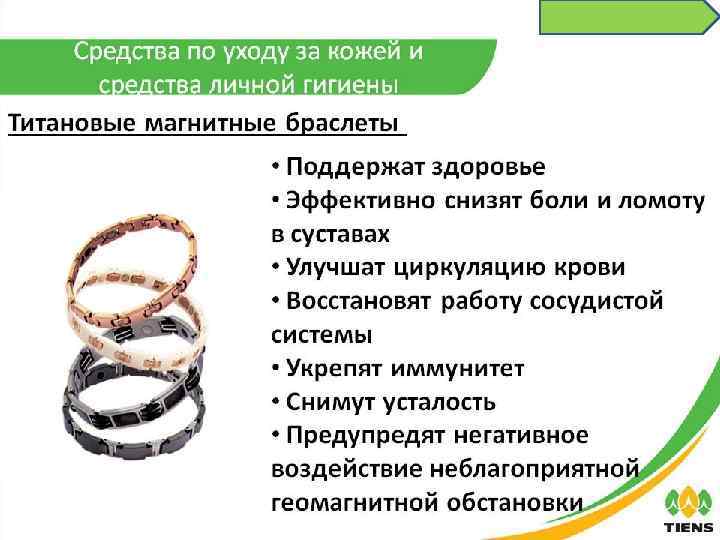 Средства по уходу за кожей и средства личной гигиены

Титановые магнитные браслеты

• Поддержат здоровье
• Эффективно снизят боли и ломоту в суставах
• Улучшат циркуляцию крови
• Восстановят работу сосудистой системы
• Укрепят иммунитет
• Снимут усталость
• Предупредят негативное воздействие неблагоприятной геомагнитной обстановки

TIENS